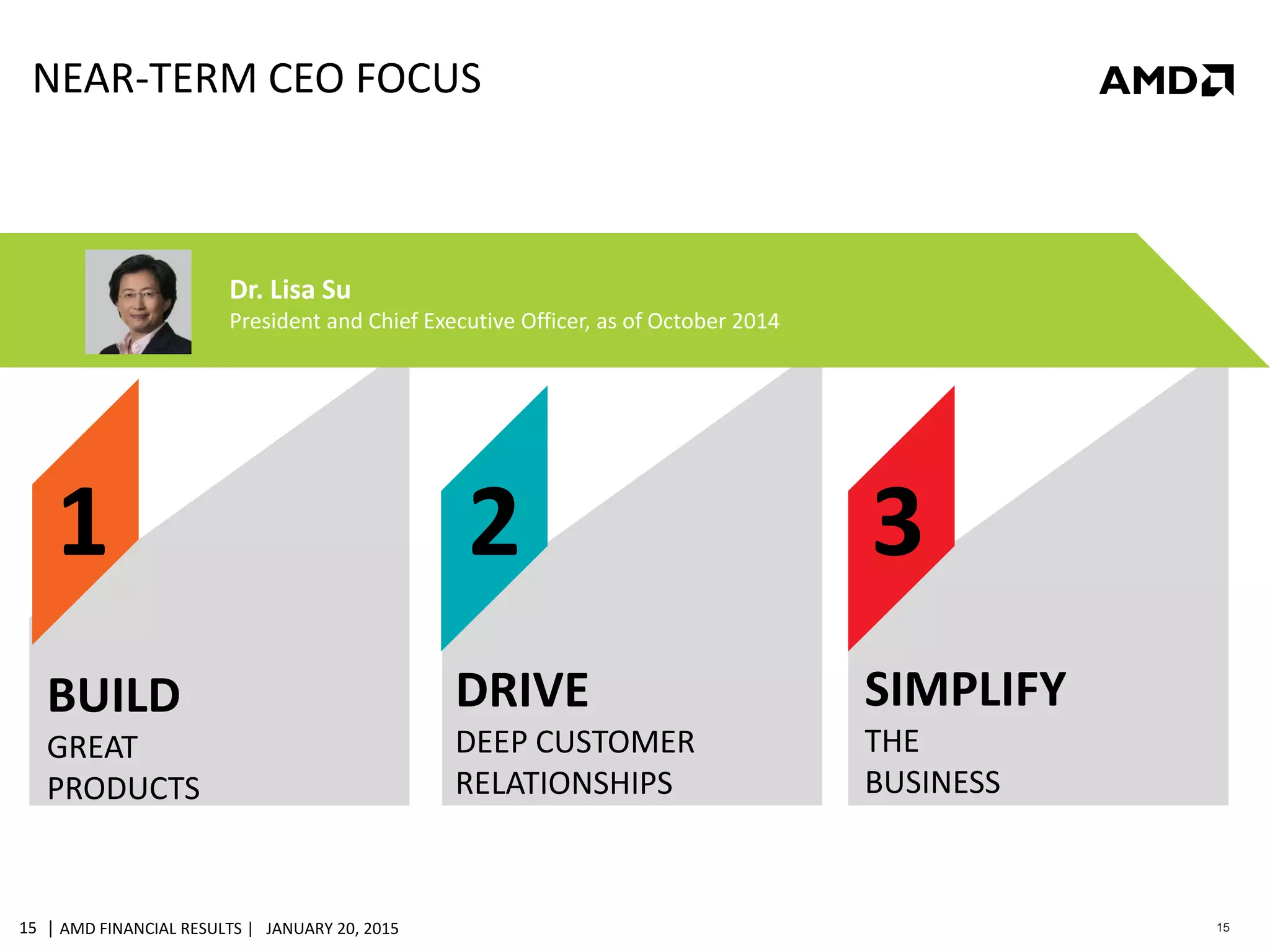 NEAR-TERM CEO FOCUS

AMD

Dr. Lisa Su
President and Chief Executive Officer, as of October 2014

1
BUILD
GREAT PRODUCTS

2
DRIVE
DEEP CUSTOMER RELATIONSHIPS

3
SIMPLIFY
THE BUSINESS

15 | AMD FINANCIAL RESULTS | JANUARY 20, 2015

15